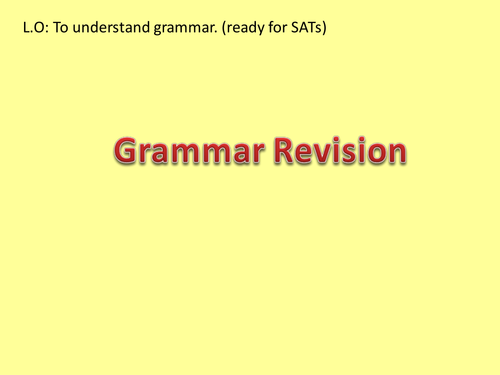 L.O: To understand grammar. (ready for SATs)

Grammar Revision